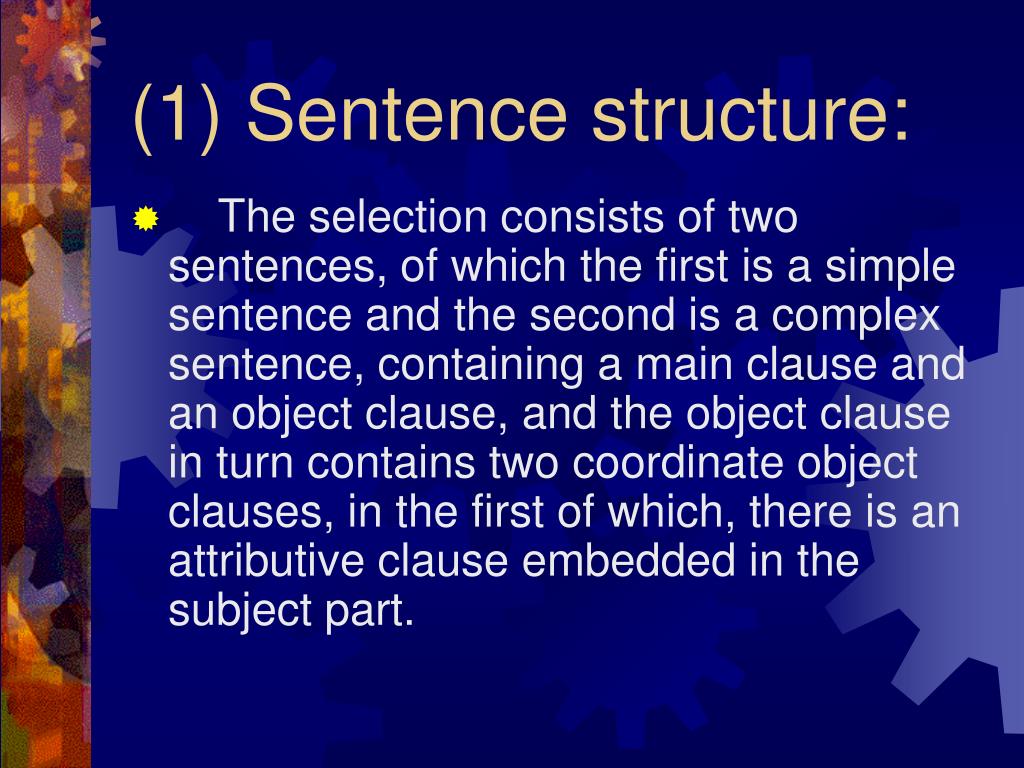 (1) Sentence structure:

The selection consists of two sentences, of which the first is a simple sentence and the second is a complex sentence, containing a main clause and an object clause, and the object clause in turn contains two coordinate object clauses, in the first of which, there is an attributive clause embedded in the subject part.